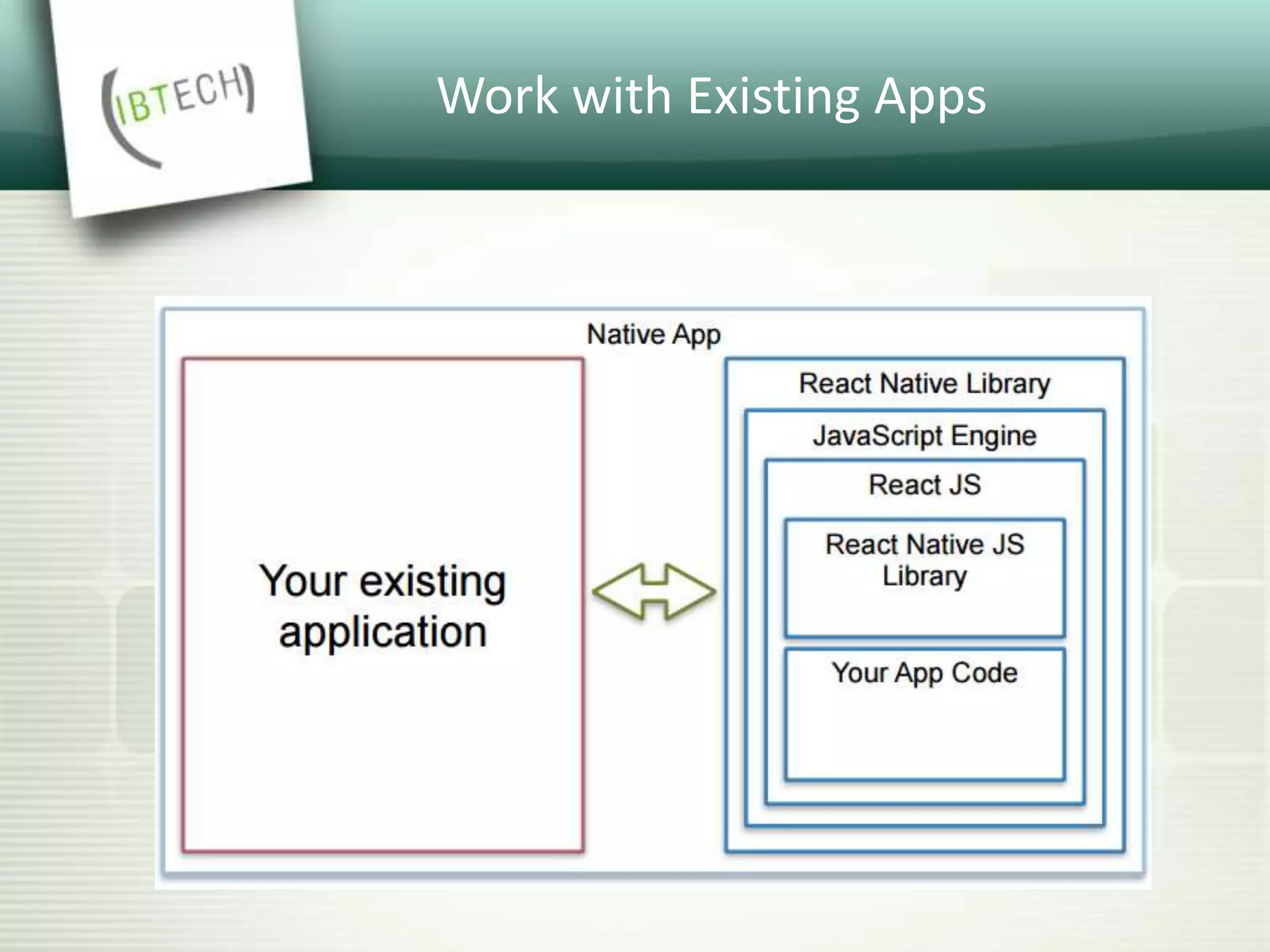 (IBTECH)

Work with Existing Apps

Native App

Your existing application

React Native Library

JavaScript Engine

React JS

React Native JS Library

Your App Code